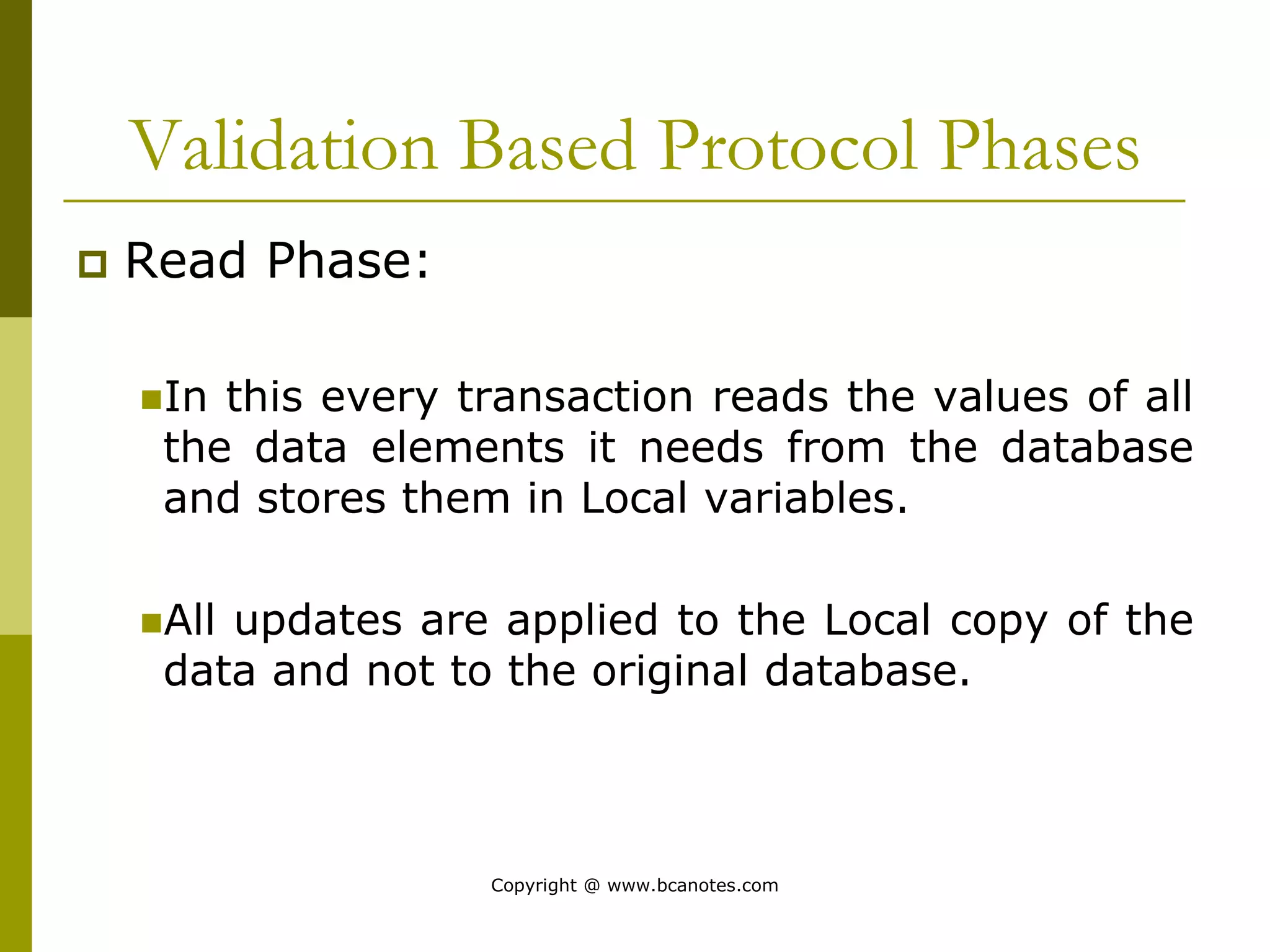 Validation Based Protocol Phases

Read Phase:

In this every transaction reads the values of all the data elements it needs from the database and stores them in Local variables.

All updates are applied to the Local copy of the data and not to the original database.

Copyright @ www.bcanotes.com